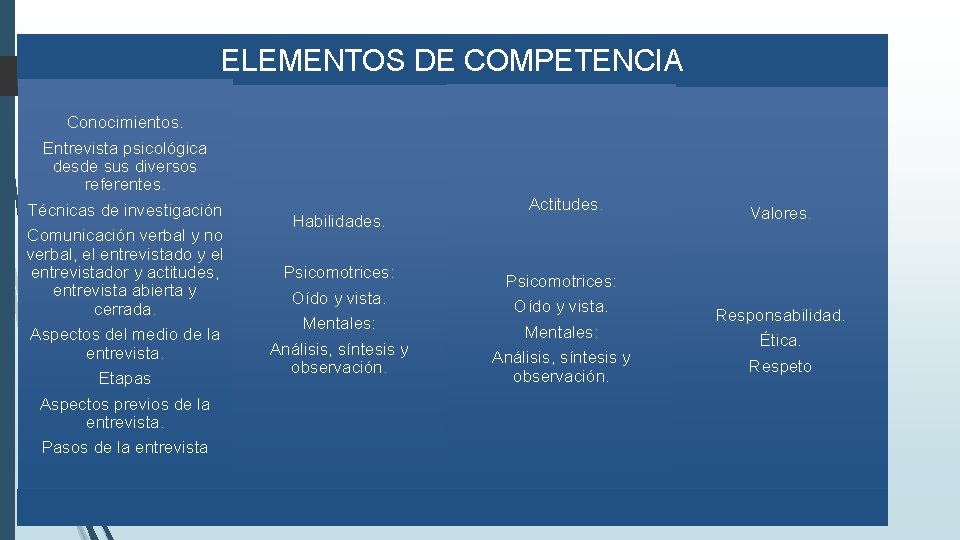 ELEMENTOS DE COMPETENCIA

Conocimientos.

Entrevista psicológica desde sus diversos referentes.

Técnicas de investigación

Comunicación verbal y no verbal, el entrevistado y el entrevistador y actitudes, entrevista abierta y cerrada.

Aspectos del medio de la entrevista.

Etapas

Aspectos previos de la entrevista.

Pasos de la entrevista

Habilidades.

Psicomotrices:

Oído y vista.

Mentales:

Análisis, síntesis y observación.

Actitudes.

Psicomotrices:

Oído y vista.

Mentales:

Análisis, síntesis y observación.

Valores.

Responsabilidad.

Ética.

Respeto